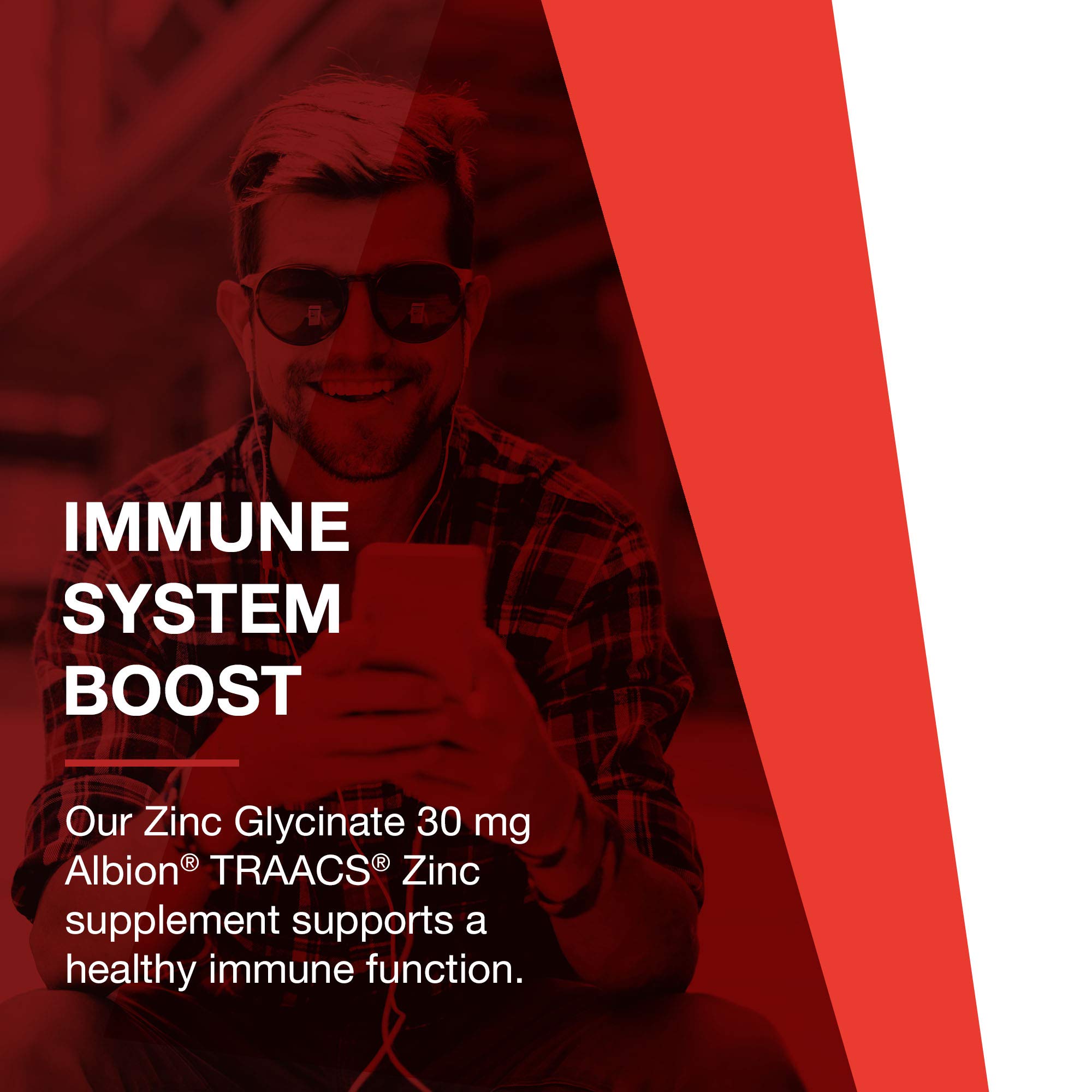 IMMUNE SYSTEM BOOST

Our Zinc Glycinate 30 mg Albion® TRAACS® Zinc supplement supports a healthy immune function.